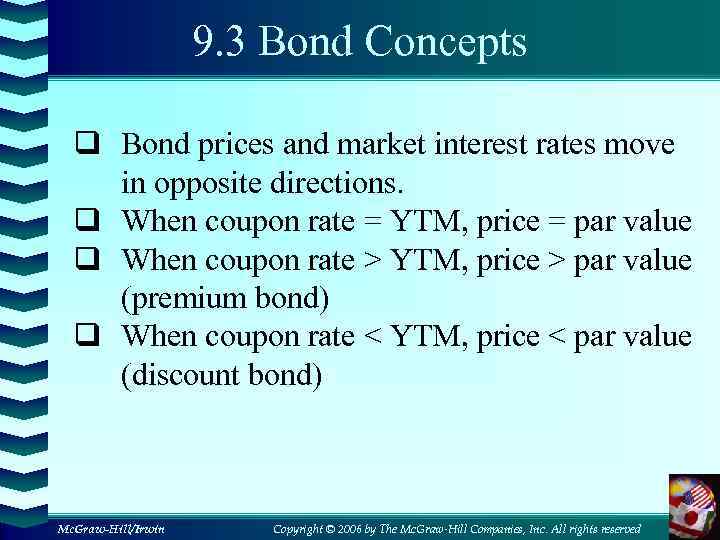 9.3 Bond Concepts

❑ Bond prices and market interest rates move in opposite directions.
❑ When coupon rate = YTM, price = par value
❑ When coupon rate > YTM, price > par value (premium bond)
❑ When coupon rate < YTM, price < par value (discount bond)

McGraw-Hill/Irwin

Copyright © 2006 by The McGraw-Hill Companies, Inc. All rights reserved